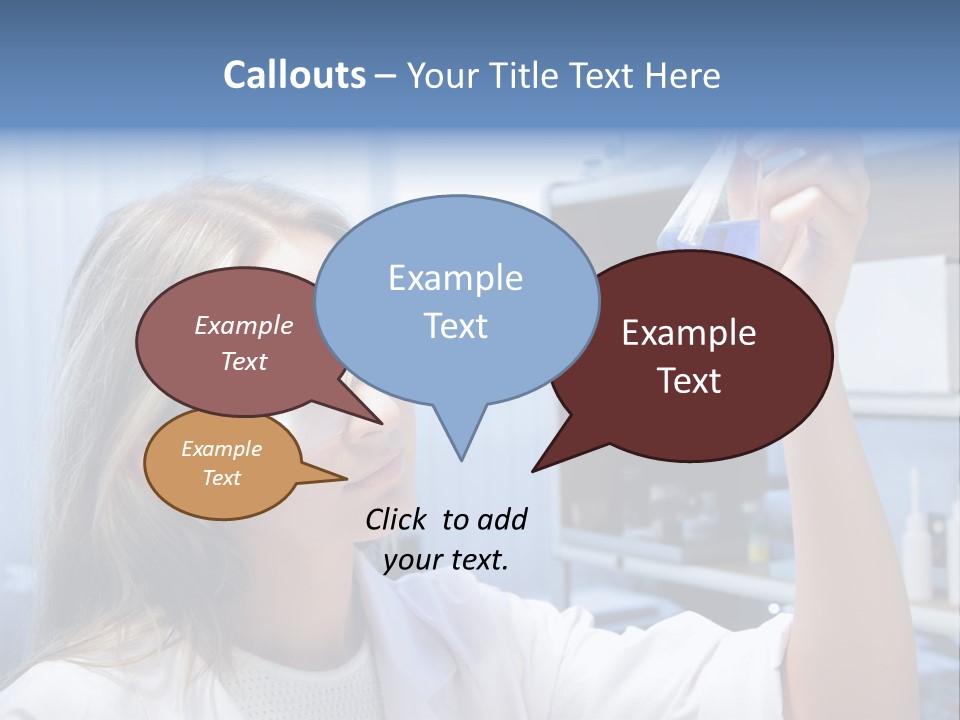 Callouts – Your Title Text Here

Example Text

Example Text

Example Text

Example Text

Click to add your text.